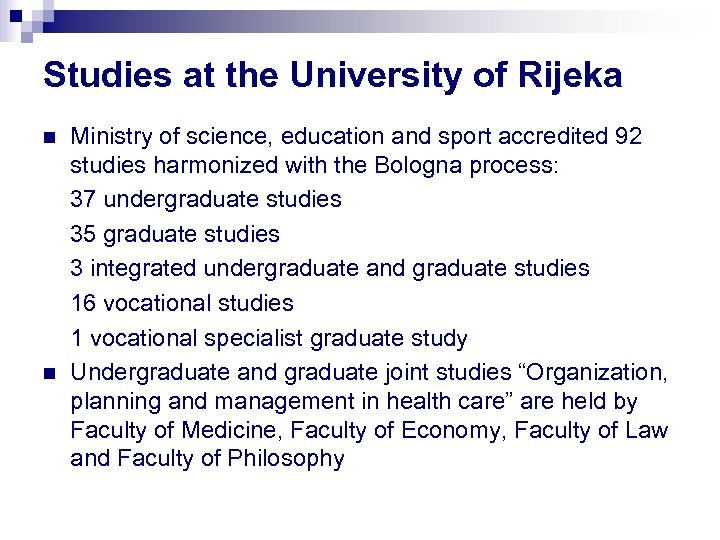 Studies at the University of Rijeka

Ministry of science, education and sport accredited 92 studies harmonized with the Bologna process:

37 undergraduate studies

35 graduate studies

3 integrated undergraduate and graduate studies

16 vocational studies

1 vocational specialist graduate study

Undergraduate and graduate joint studies “Organization, planning and management in health care” are held by Faculty of Medicine, Faculty of Economy, Faculty of Law and Faculty of Philosophy